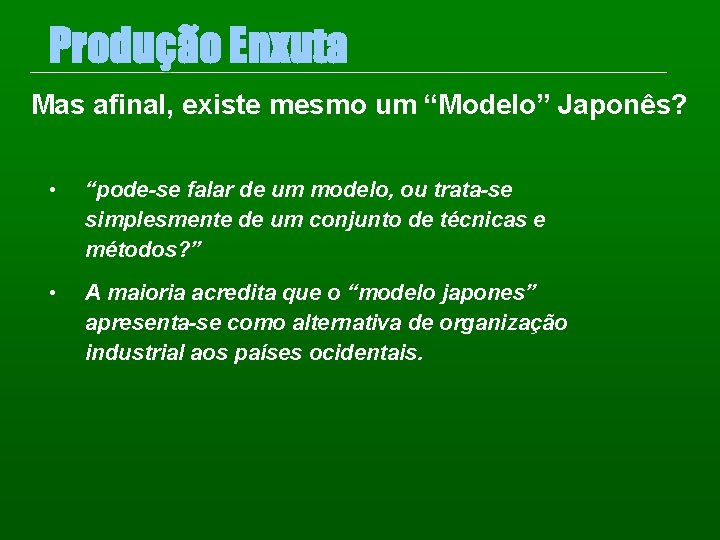 Produção Enxuta

Mas afinal, existe mesmo um “Modelo” Japonês?

• “pode-se falar de um modelo, ou trata-se simplesmente de um conjunto de técnicas e métodos?”

• A maioria acredita que o “modelo japones” apresenta-se como alternativa de organização industrial aos países ocidentais.